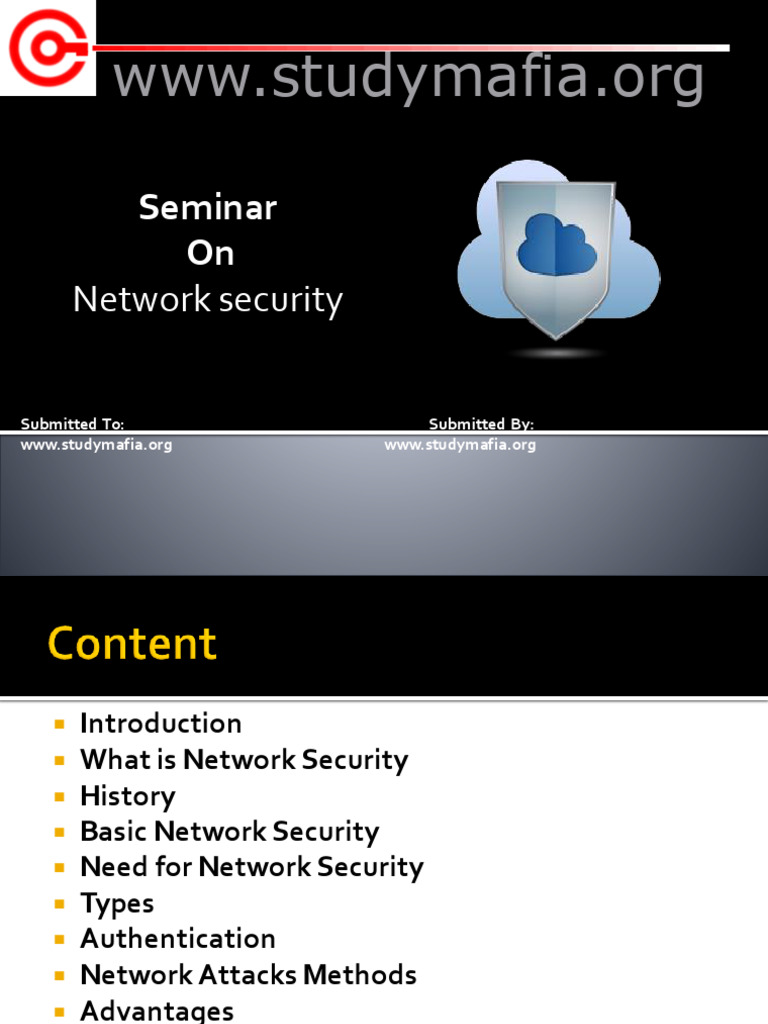 www.studymafia.org

Seminar
On
Network security

Submitted To:
www.studymafia.org

Submitted By:
www.studymafia.org

Content

- Introduction
- What is Network Security
- History
- Basic Network Security
- Need for Network Security
- Types
- Authentication
- Network Attacks Methods
- Advantages